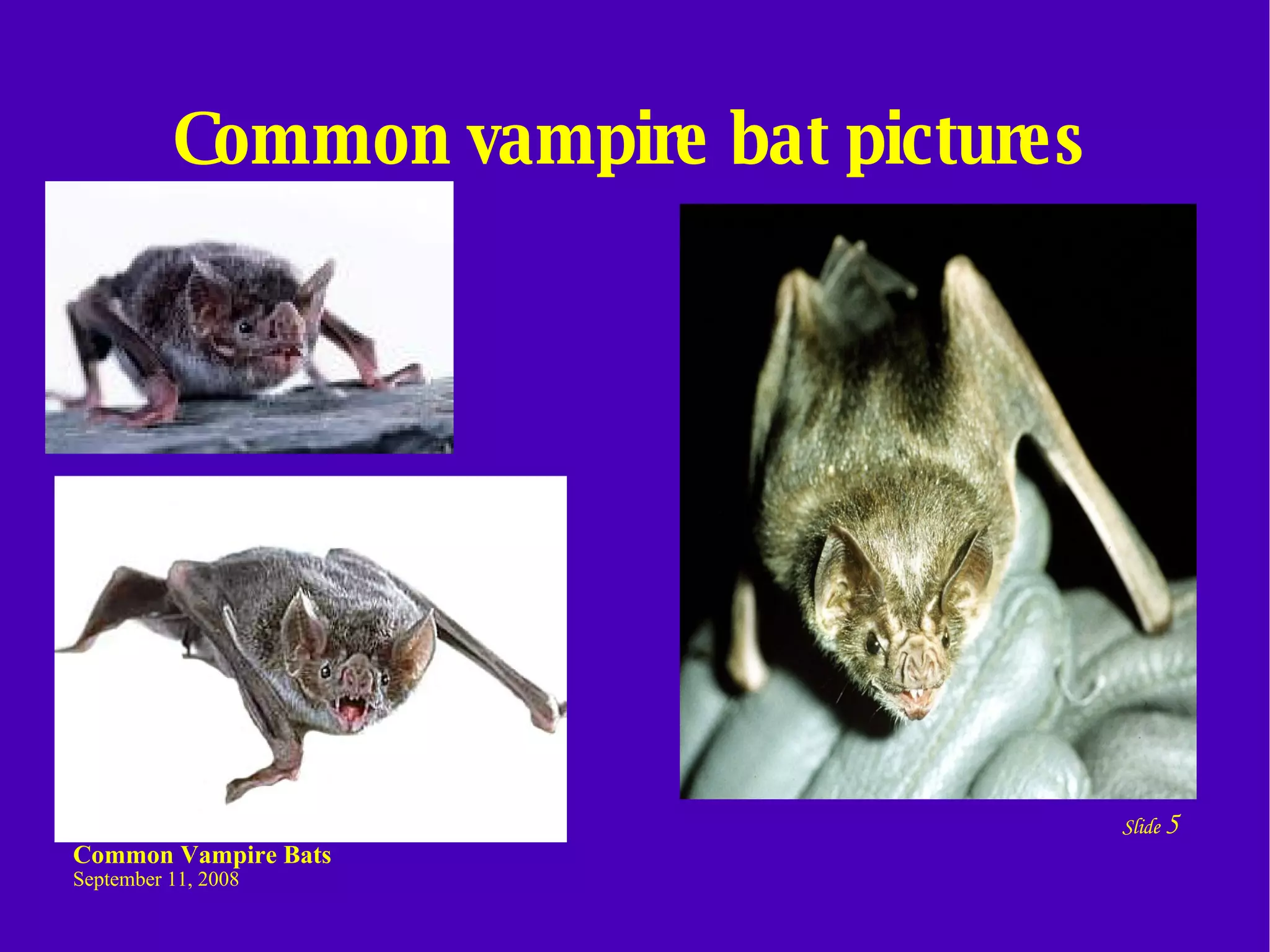 Common vampire bat pictures

Slide 5

Common Vampire Bats
September 11, 2008